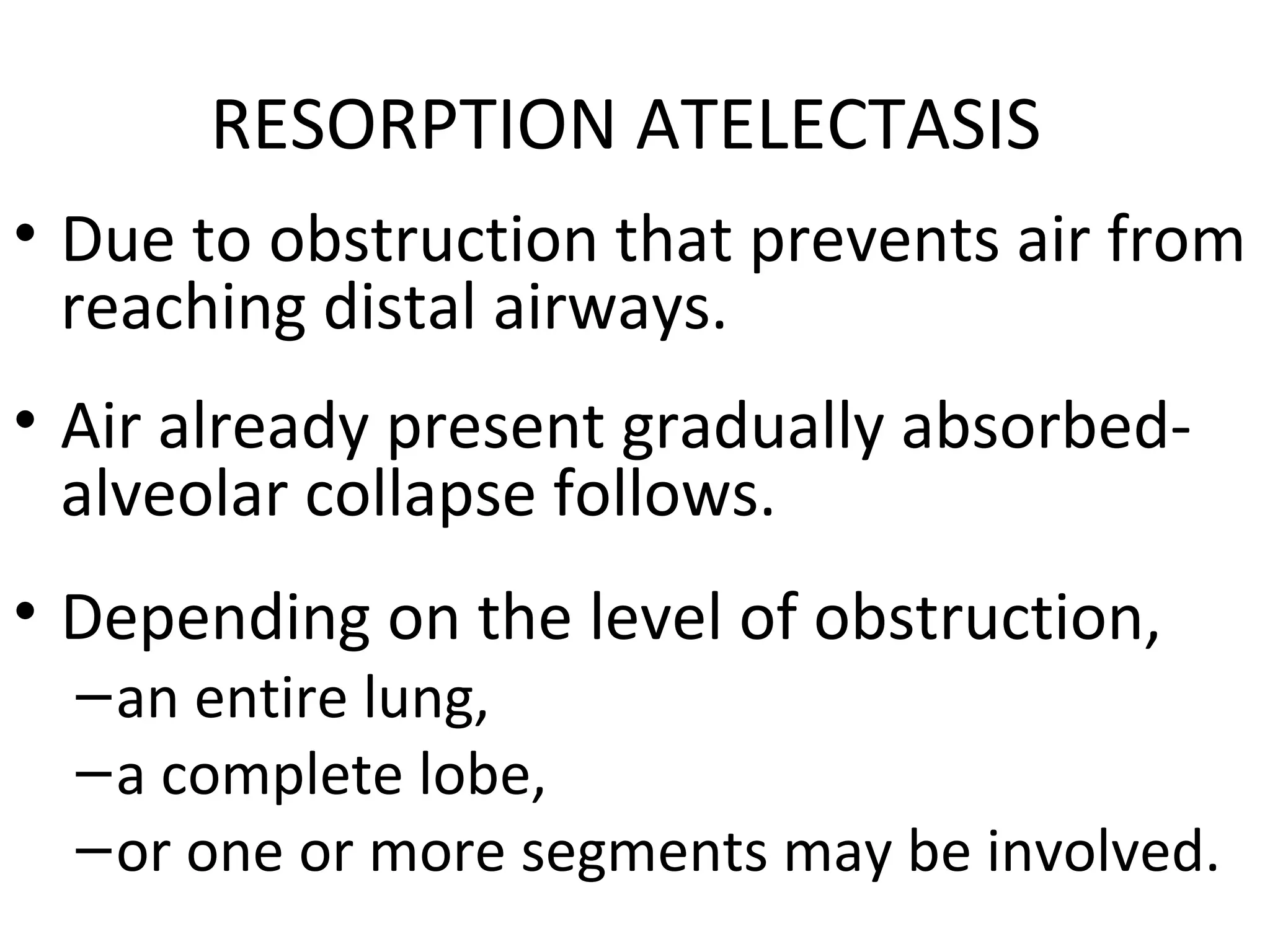 RESORPTION ATELECTASIS

• Due to obstruction that prevents air from reaching distal airways.

• Air already present gradually absorbed-alveolar collapse follows.

• Depending on the level of obstruction,
– an entire lung,
– a complete lobe,
– or one or more segments may be involved.